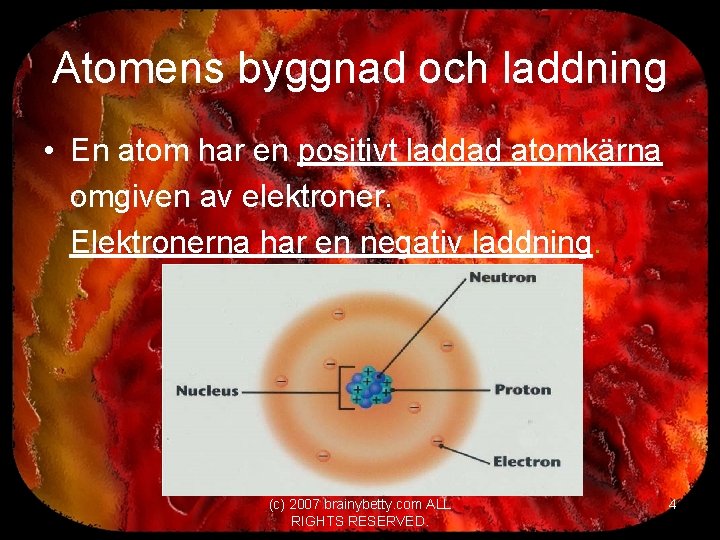 Atomens byggnad och laddning

• En atom har en positivt laddad atomkärna omgiven av elektroner.
Elektronerna har en negativ laddning.

Neutron
Nucleus
Proton
Electron

(c) 2007 brainybetty.com ALL RIGHTS RESERVED.

4